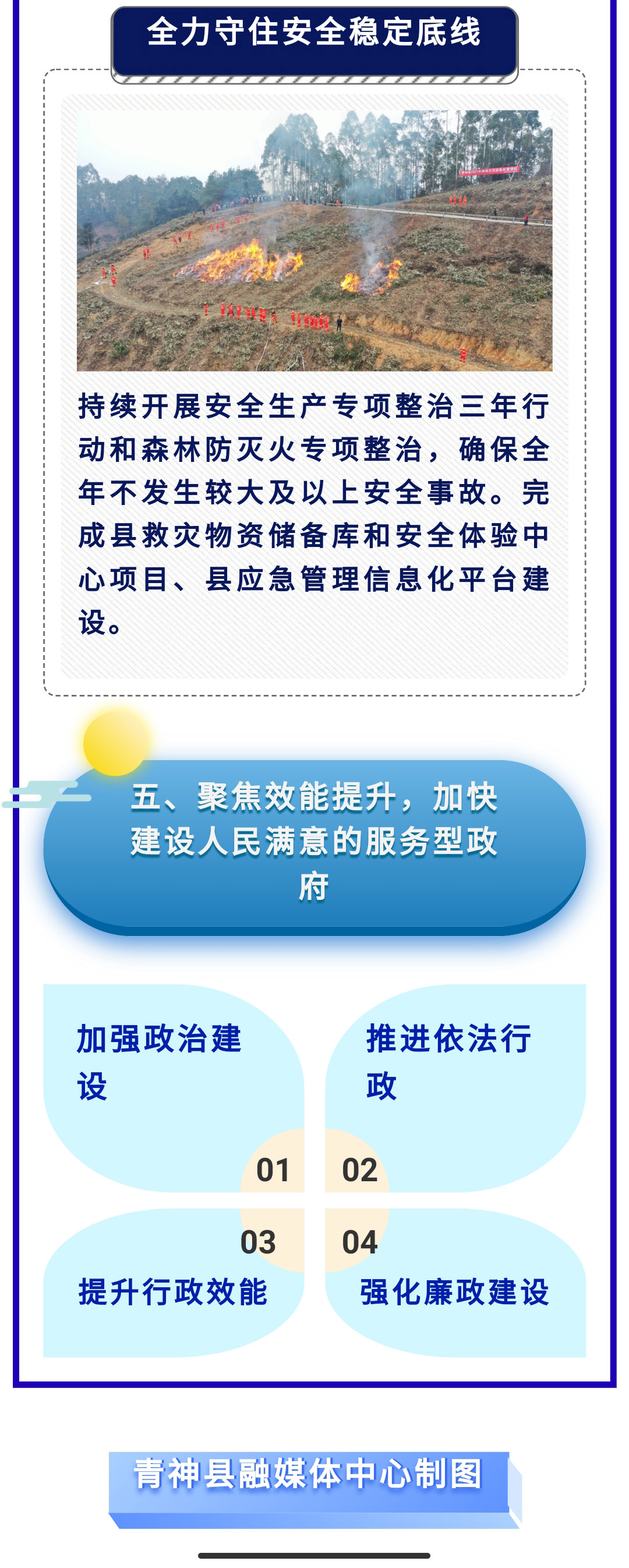 全力守住安全稳定底线

持续开展安全生产专项整治三年行动和森林防灭火专项整治，确保全年不发生较大及以上安全事故。完成县救灾物资储备库和安全体验中心项目、县应急管理信息化平台建设。

五、聚焦效能提升，加快建设人民满意的服务型政府

加强政治建设

01

推进依法行政

02

03

提升行政效能

04

强化廉政建设

青神县融媒体中心制图